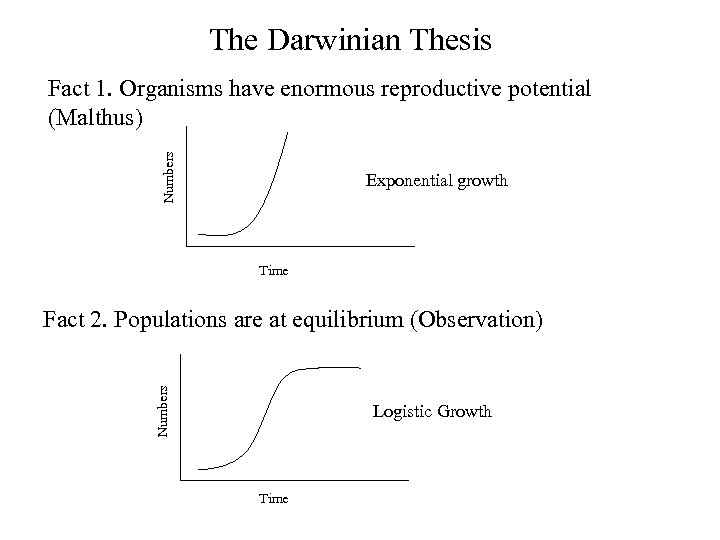 The Darwinian Thesis

Fact 1. Organisms have enormous reproductive potential (Malthus)

Numbers

Exponential growth

Time

Fact 2. Populations are at equilibrium (Observation)

Numbers

Logistic Growth

Time